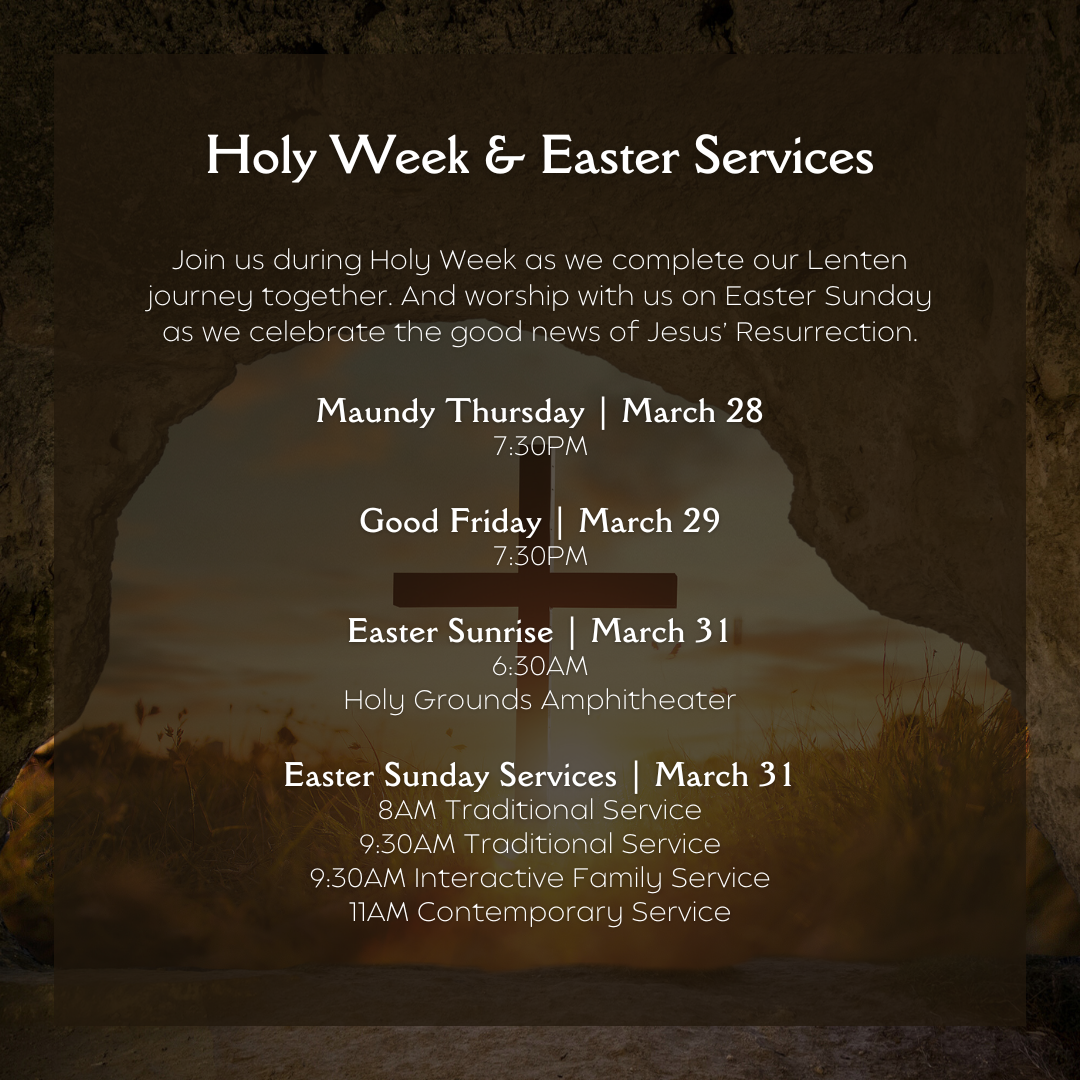 Holy Week & Easter Services

Join us during Holy Week as we complete our Lenten journey together. And worship with us on Easter Sunday as we celebrate the good news of Jesus' Resurrection.

Maundy Thursday | March 28
7:30PM

Good Friday | March 29
7:30PM

Easter Sunrise | March 31
6:30AM
Holy Grounds Amphitheater

Easter Sunday Services | March 31
8AM Traditional Service
9:30AM Traditional Service
9:30AM Interactive Family Service
11AM Contemporary Service